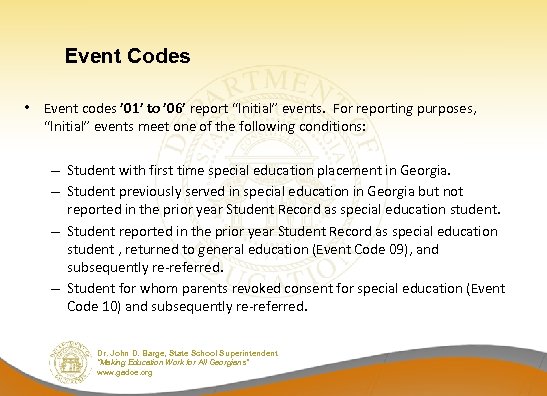 Event Codes

• Event codes '01' to '06' report "Initial" events. For reporting purposes, "Initial" events meet one of the following conditions:

– Student with first time special education placement in Georgia.
– Student previously served in special education in Georgia but not reported in the prior year Student Record as special education student.
– Student reported in the prior year Student Record as special education student , returned to general education (Event Code 09), and subsequently re-referred.
– Student for whom parents revoked consent for special education (Event Code 10) and subsequently re-referred.

Dr. John D. Barge, State School Superintendent
"Making Education Work for All Georgians"
www.gadoe.org